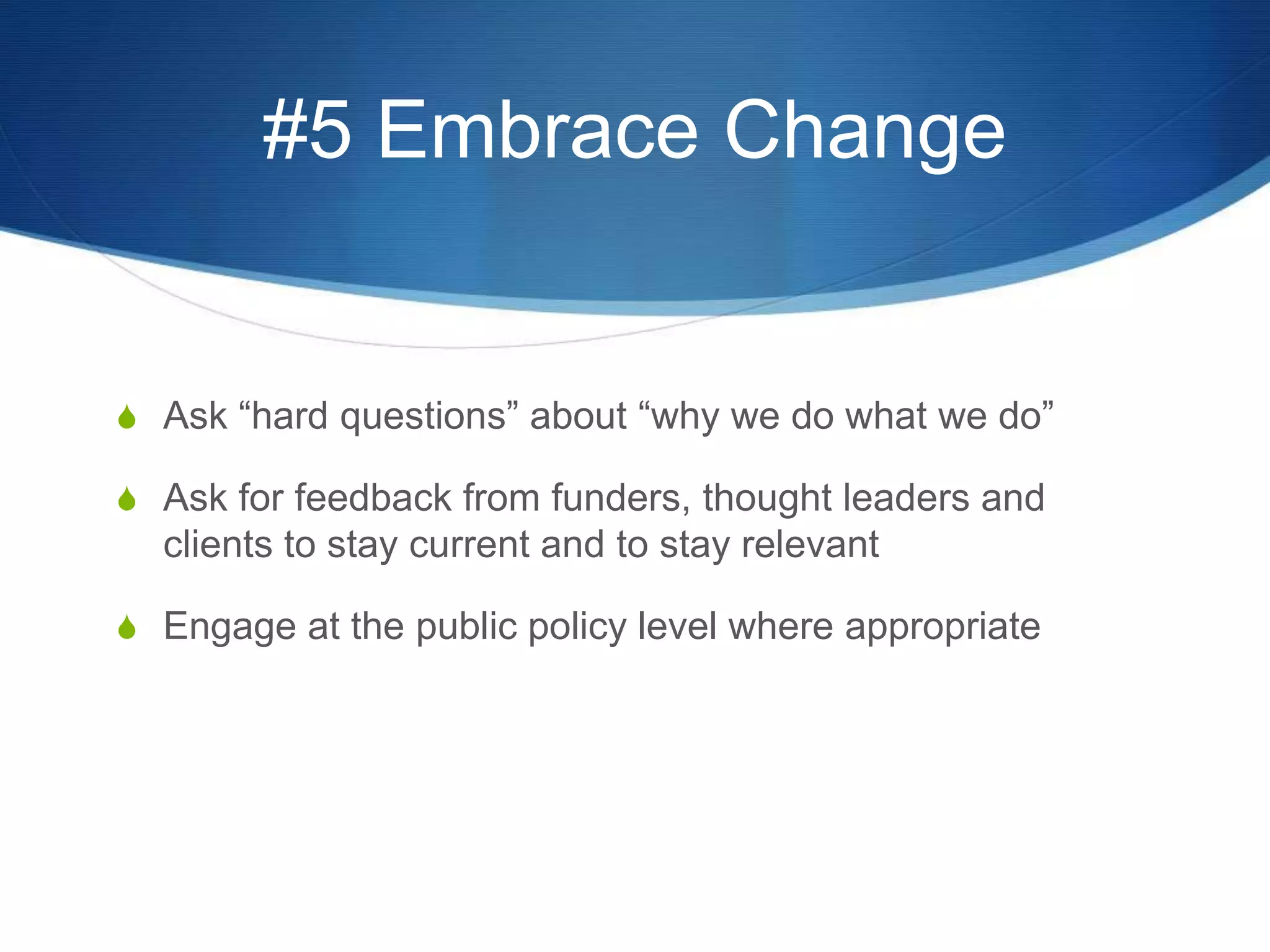 #5 Embrace Change

Ask “hard questions” about “why we do what we do”

Ask for feedback from funders, thought leaders and clients to stay current and to stay relevant

Engage at the public policy level where appropriate